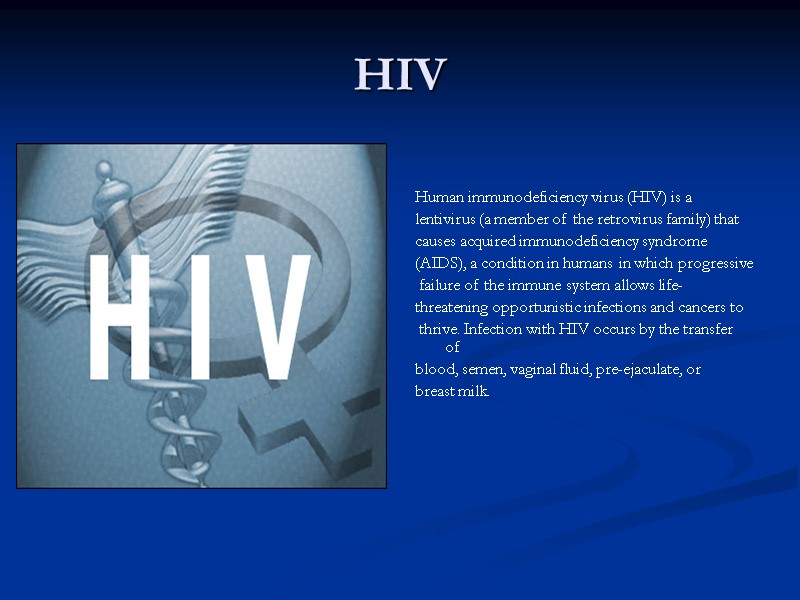 HIV

HIV

Human immunodeficiency virus (HIV) is a lentivirus (a member of the retrovirus family) that causes acquired immunodeficiency syndrome (AIDS), a condition in humans in which progressive failure of the immune system allows life-threatening opportunistic infections and cancers to thrive. Infection with HIV occurs by the transfer of
blood, semen, vaginal fluid, pre-ejaculate, or breast milk.